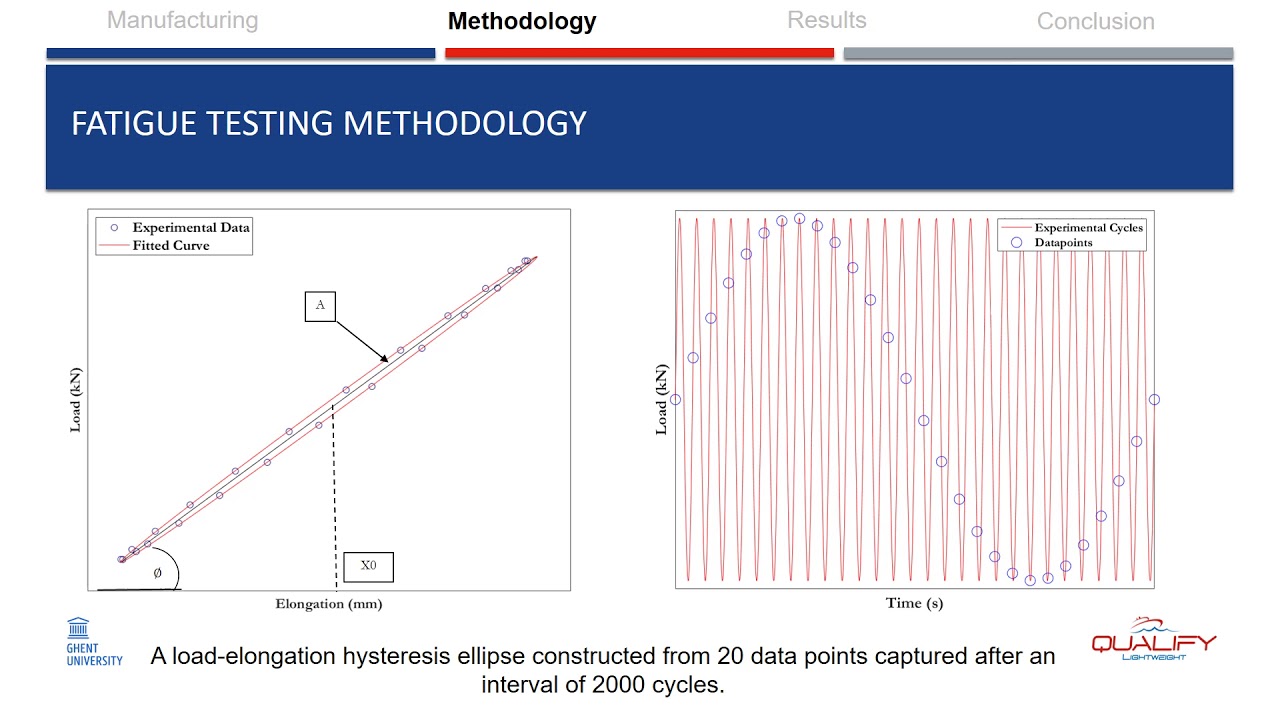 Manufacturing Methodology Results Conclusion

FATIGUE TESTING METHODOLOGY

Experimental Data
Fitted Curve

A

Load (kN)

ø

X0

Elongation (mm)

Experimental Cycles
Datapoints

Load (kN)

Time (s)

GHENT UNIVERSITY

A load-elongation hysteresis ellipse constructed from 20 data points captured after an interval of 2000 cycles.

QUALIFY LIGHTWEIGHT